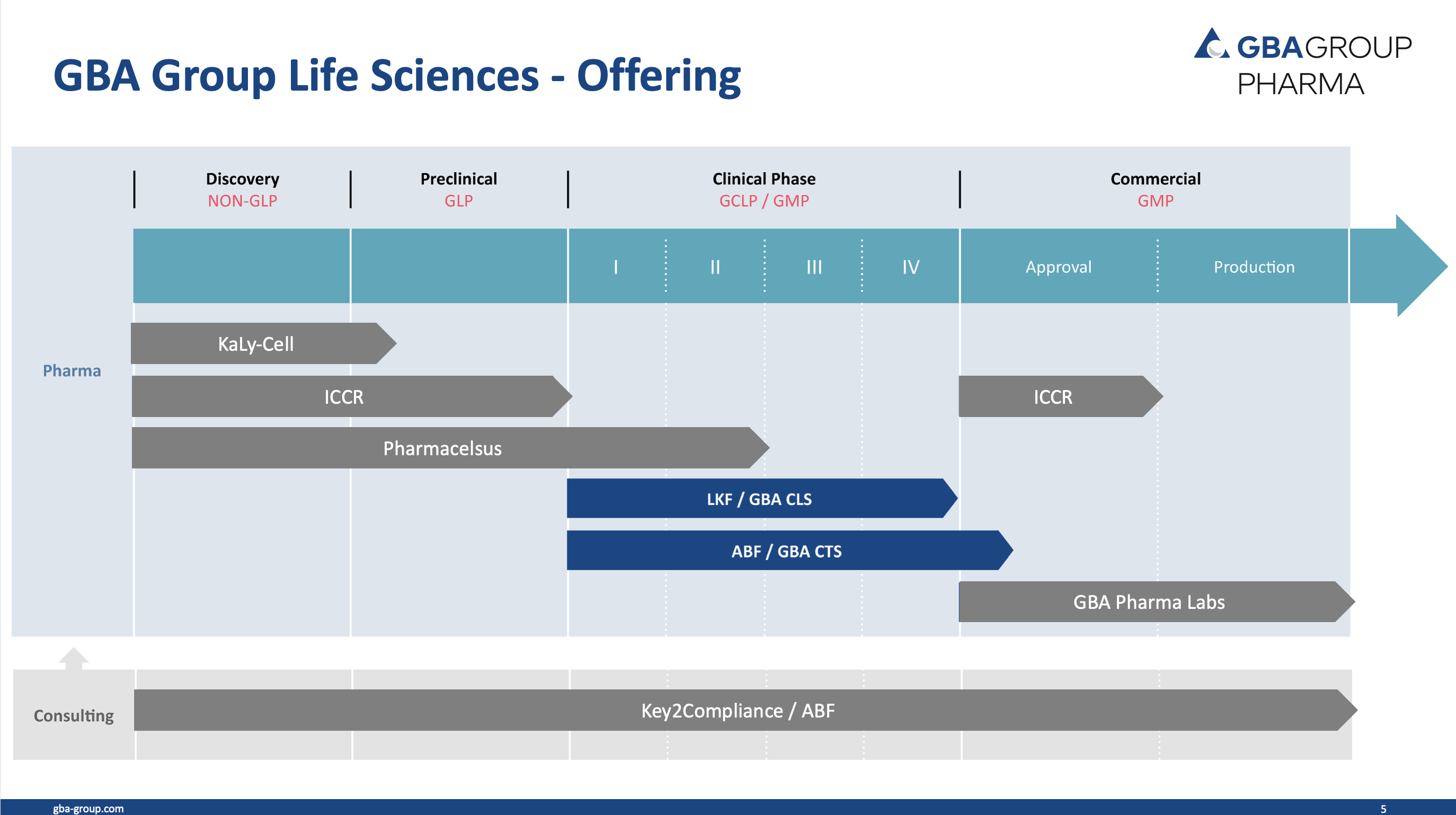 GBA Group Life Sciences - Offering

GBAGROUP
PHARMA

Discovery
NON-GLP

Preclinical
GLP

Clinical Phase
GCLP / GMP

Commercial
GMP

I
II
III
IV
Approval
Production

Pharma

KaLy-Cell

ICCR

ICCR

Pharmacelsus

LKF / GBA CLS

ABF / GBA CTS

GBA Pharma Labs

Consulting

Key2Compliance / ABF

gba-group.com

5